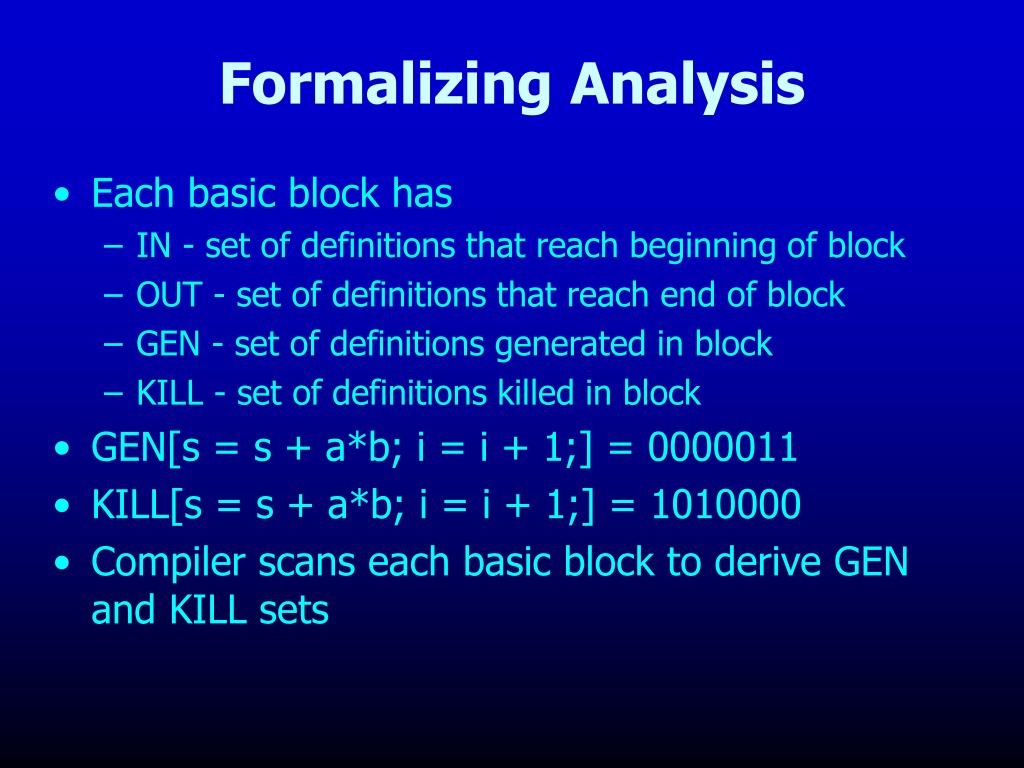 Formalizing Analysis

• Each basic block has
 – IN - set of definitions that reach beginning of block
 – OUT - set of definitions that reach end of block
 – GEN - set of definitions generated in block
 – KILL - set of definitions killed in block
• GEN[s = s + a*b; i = i + 1;] = 0000011
• KILL[s = s + a*b; i = i + 1;] = 1010000
• Compiler scans each basic block to derive GEN and KILL sets